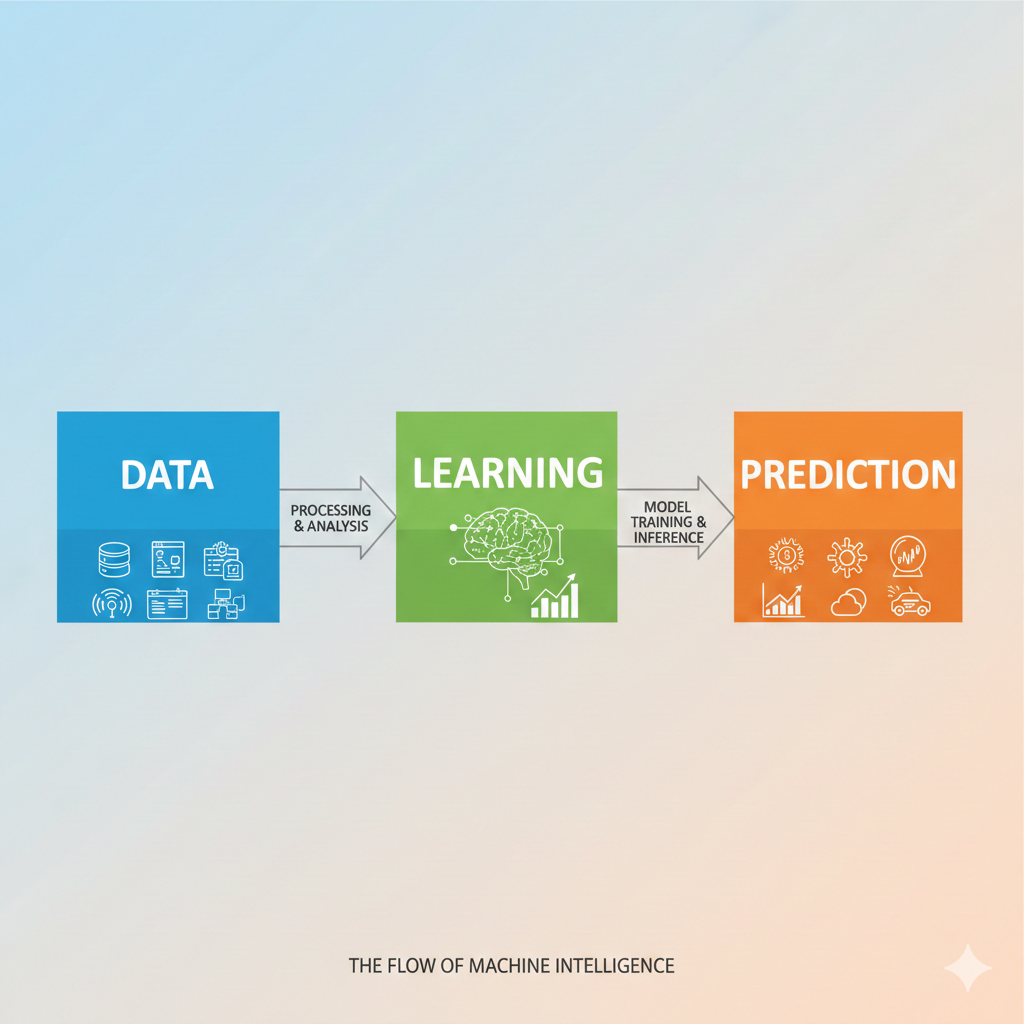 DATA

PROCESSING & ANALYSIS

LEARNING

MODEL TRAINING & INFERENCE

PREDICTION

THE FLOW OF MACHINE INTELLIGENCE